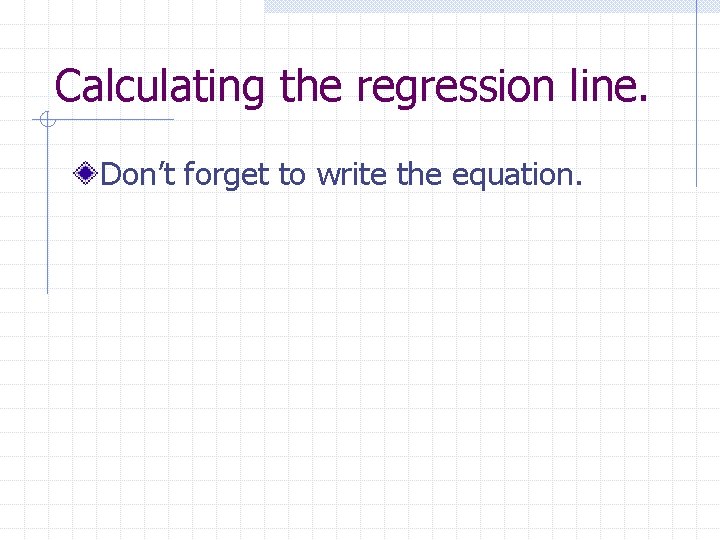 Calculating the regression line.

Don’t forget to write the equation.